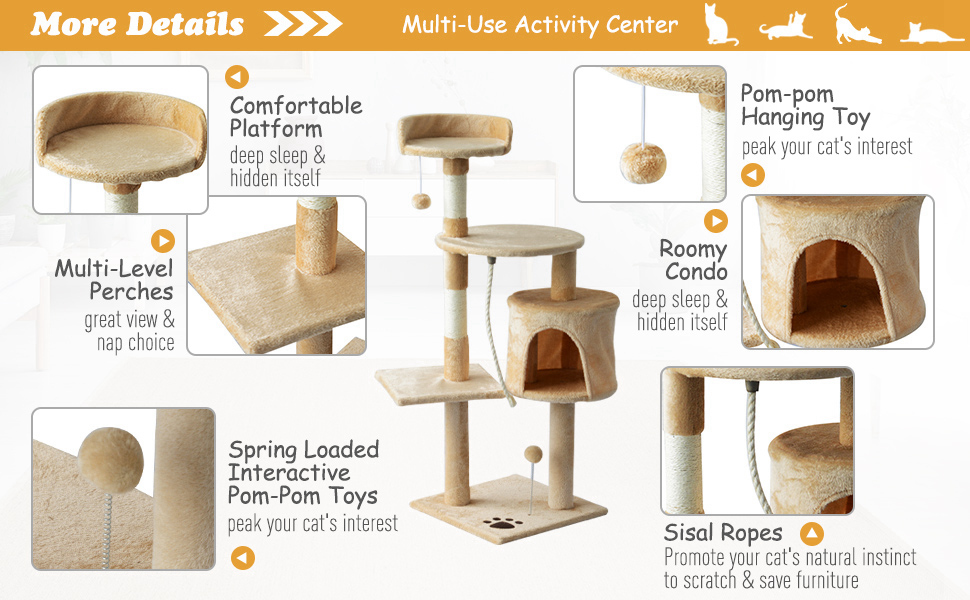 More Details

Multi-Use Activity Center

Comfortable Platform
deep sleep & hidden itself

Multi-Level Perches
great view & nap choice

Spring Loaded Interactive Pom-Pom Toys
peak your cat's interest

Pom-pom Hanging Toy
peak your cat's interest

Roomy Condo
deep sleep & hidden itself

Sisal Ropes
Promote your cat's natural instinct to scratch & save furniture